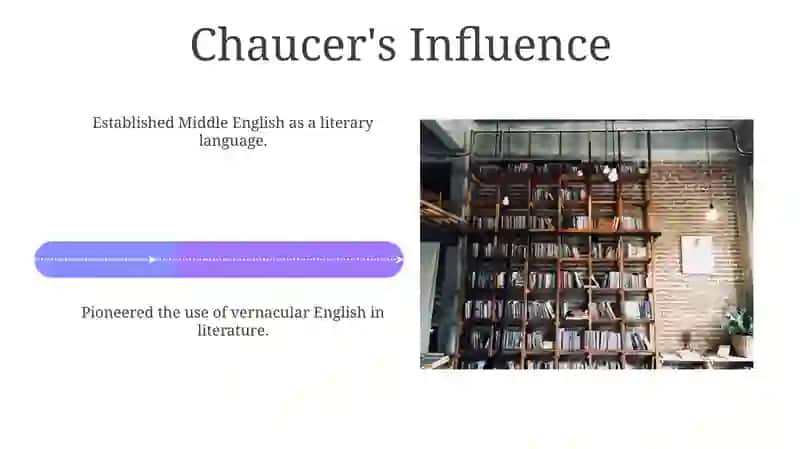 Chaucer's Influence

Established Middle English as a literary language.

Pioneered the use of vernacular English in literature.